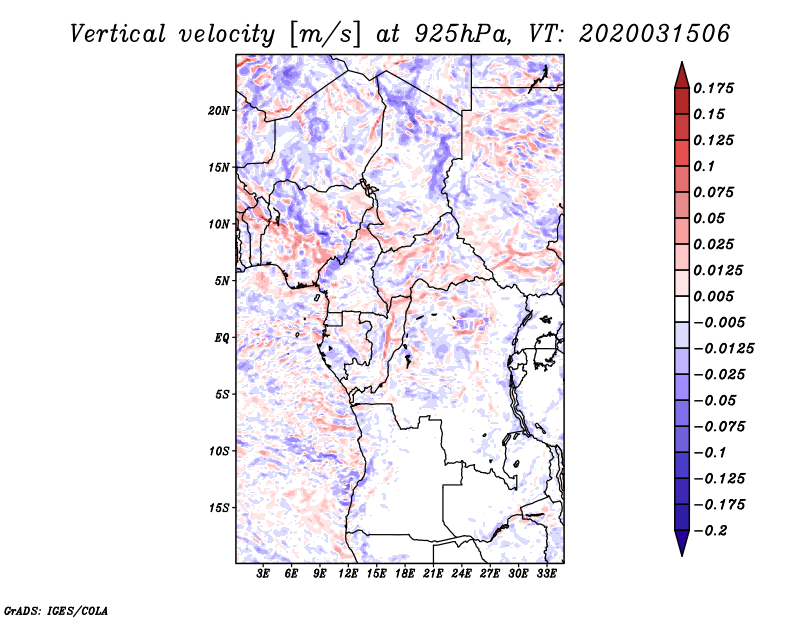 Vertical velocity [m/s] at 925hPa, VT: 2020031506

20N
15N
10N
5N
EQ
5S
10S
15S

3E 6E 9E 12E 15E 18E 21E 24E 27E 30E 33E

0.175
0.15
0.125
0.1
0.075
0.05
0.025
0.0125
0.005
−0.005
−0.0125
−0.025
−0.05
−0.075
−0.1
−0.125
−0.175
−0.2

GrADS: IGES/COLA